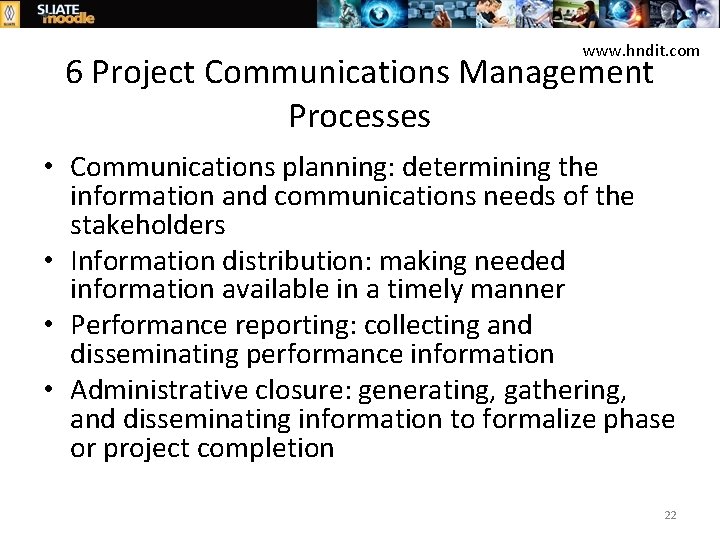 SLIATE moodle

www.hndit.com

6 Project Communications Management Processes

• Communications planning: determining the information and communications needs of the stakeholders
• Information distribution: making needed information available in a timely manner
• Performance reporting: collecting and disseminating performance information
• Administrative closure: generating, gathering, and disseminating information to formalize phase or project completion

22